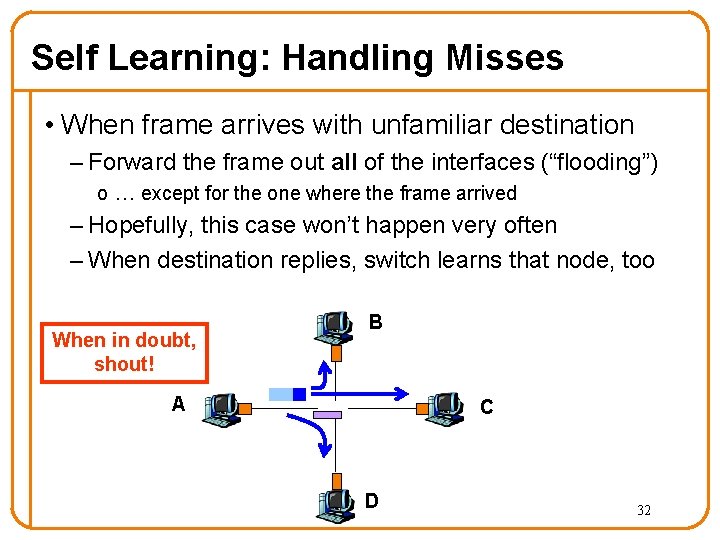 Self Learning: Handling Misses

• When frame arrives with unfamiliar destination

– Forward the frame out all of the interfaces (“flooding”)

o … except for the one where the frame arrived

– Hopefully, this case won’t happen very often

– When destination replies, switch learns that node, too

When in doubt, shout!

B

A

C

D

32